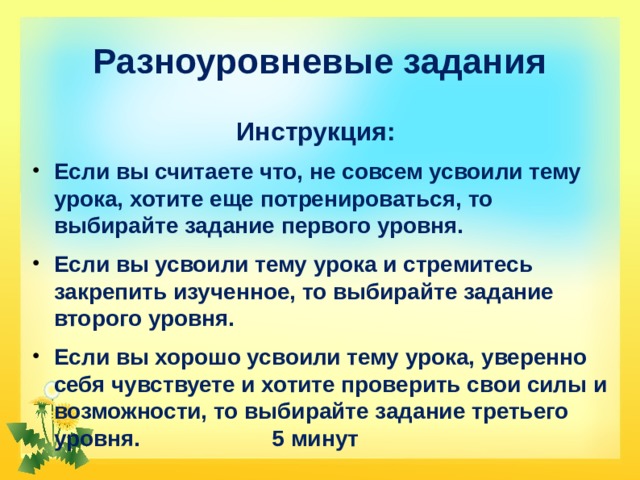 Разноуровневые задания

Инструкция:

• Если вы считаете что, не совсем усвоили тему урока, хотите еще потренироваться, то выбирайте задание первого уровня.

• Если вы усвоили тему урока и стремитесь закрепить изученное, то выбирайте задание второго уровня.

• Если вы хорошо усвоили тему урока, уверенно себя чувствуете и хотите проверить свои силы и возможности, то выбирайте задание третьего уровня. 5 минут